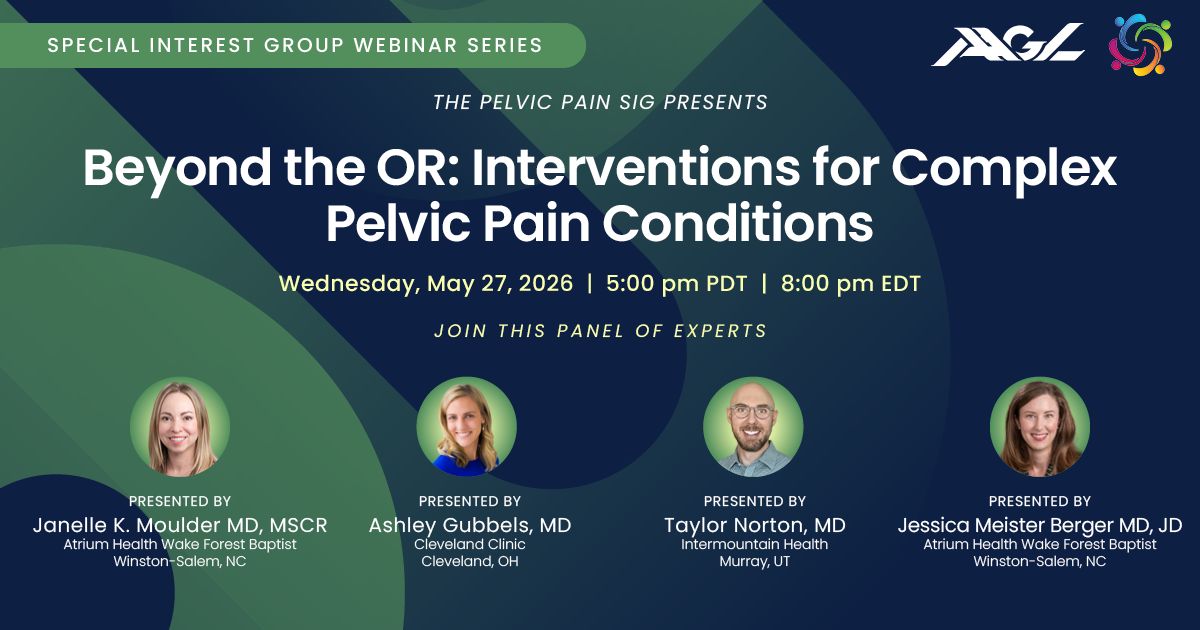 SPECIAL INTEREST GROUP WEBINAR SERIES

AAGL

THE PELVIC PAIN SIG PRESENTS

Beyond the OR: Interventions for Complex Pelvic Pain Conditions

Wednesday, May 27, 2026 | 5:00 pm PDT | 8:00 pm EDT

JOIN THIS PANEL OF EXPERTS

PRESENTED BY
Janelle K. Moulder MD, MSCR
Atrium Health Wake Forest Baptist
Winston-Salem, NC

PRESENTED BY
Ashley Gubbels, MD
Cleveland Clinic
Cleveland, OH

PRESENTED BY
Taylor Norton, MD
Intermountain Health
Murray, UT

PRESENTED BY
Jessica Meister Berger MD, JD
Atrium Health Wake Forest Baptist
Winston-Salem, NC